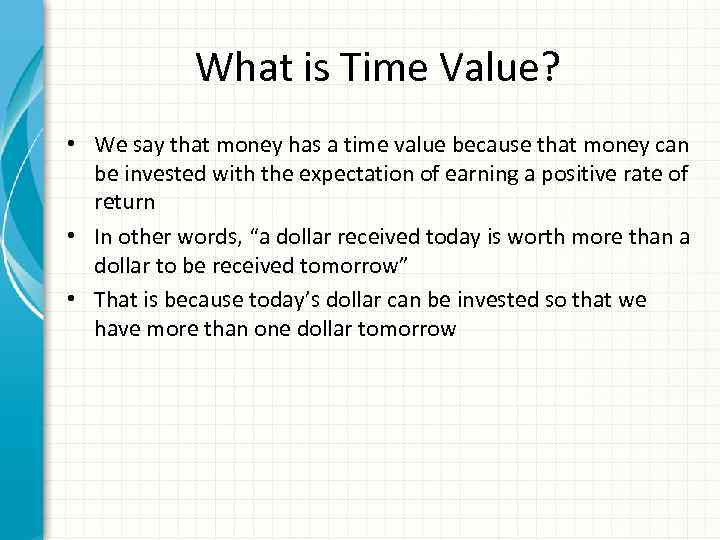 What is Time Value?

• We say that money has a time value because that money can be invested with the expectation of earning a positive rate of return

• In other words, “a dollar received today is worth more than a dollar to be received tomorrow”

• That is because today’s dollar can be invested so that we have more than one dollar tomorrow